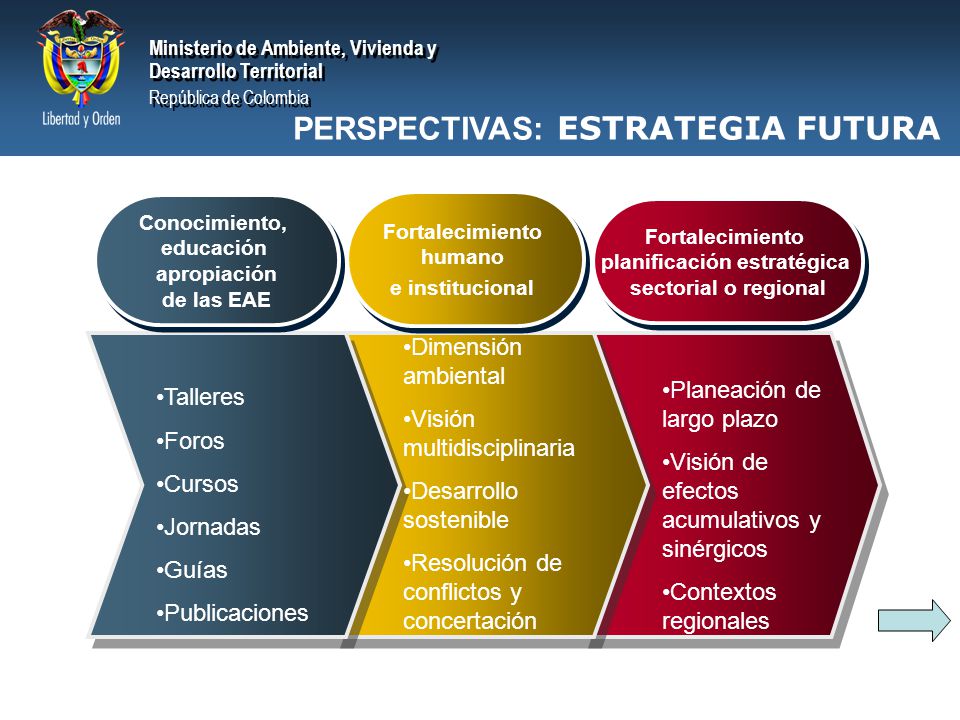 Libertad y Orden

Ministerio de Ambiente, Vivienda y Desarrollo Territorial
República de Colombia

PERSPECTIVAS: ESTRATEGIA FUTURA

Conocimiento, educación apropiación de las EAE

•Talleres
•Foros
•Cursos
•Jornadas
•Guías
•Publicaciones

Fortalecimiento humano e institucional

•Dimensión ambiental
•Visión multidisciplinaria
•Desarrollo sostenible
•Resolución de conflictos y concertación

Fortalecimiento planificación estratégica sectorial o regional

•Planeación de largo plazo
•Visión de efectos acumulativos y sinérgicos
•Contextos regionales